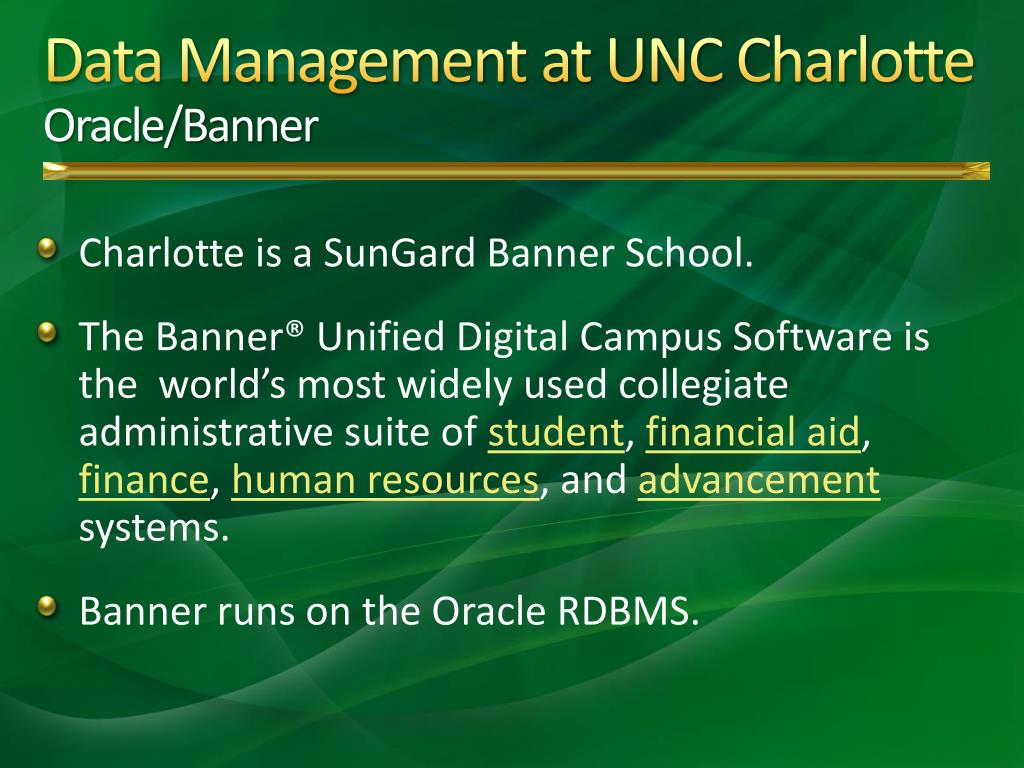 Data Management at UNC Charlotte
Oracle/Banner

Charlotte is a SunGard Banner School.

The Banner® Unified Digital Campus Software is the world's most widely used collegiate administrative suite of student, financial aid, finance, human resources, and advancement systems.

Banner runs on the Oracle RDBMS.